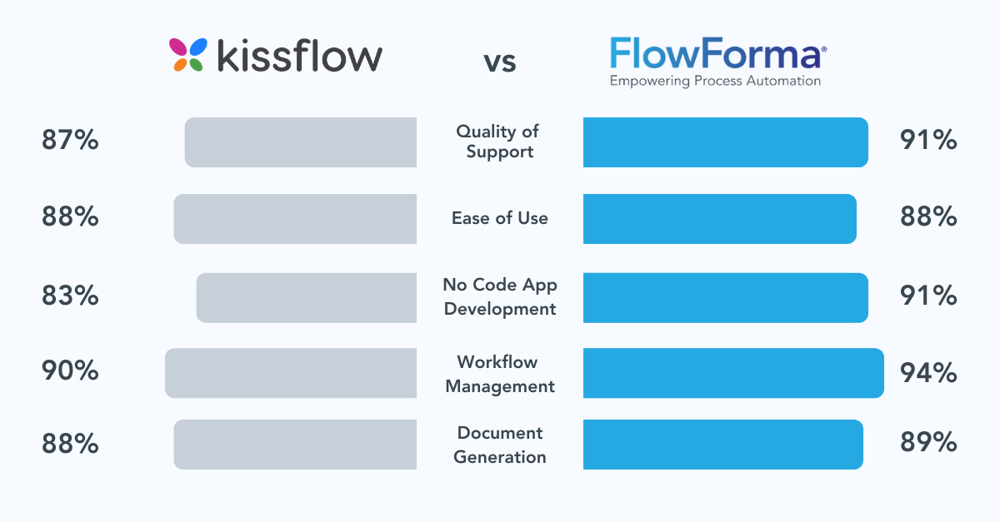 kissflow vs FlowForma®
Empowering Process Automation

87% Quality of Support 91%

88% Ease of Use 88%

83% No Code App Development 91%

90% Workflow Management 94%

88% Document Generation 89%